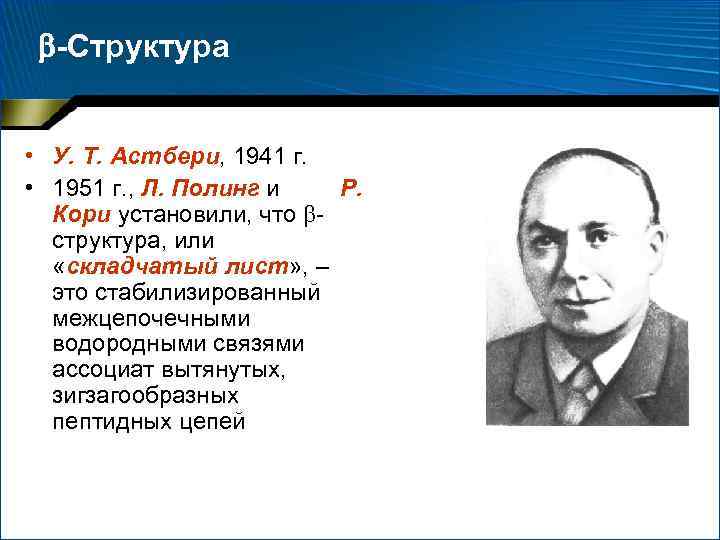 β-Структура

• У. Т. Астбери, 1941 г.
• 1951 г., Л. Полинг и Р. Кори установили, что β-структура, или «складчатый лист», – это стабилизированный межцепочечными водородными связями ассоциат вытянутых, зигзагообразных пептидных цепей